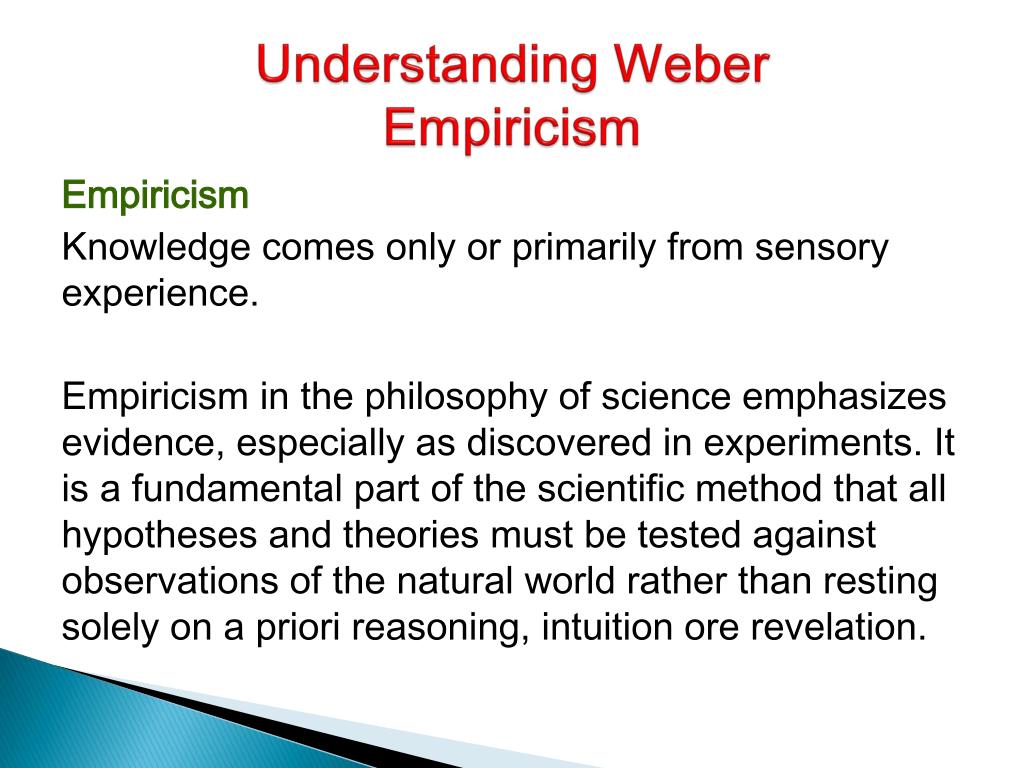 Understanding Weber
Empiricism

Empiricism

Knowledge comes only or primarily from sensory experience.

Empiricism in the philosophy of science emphasizes evidence, especially as discovered in experiments. It is a fundamental part of the scientific method that all hypotheses and theories must be tested against observations of the natural world rather than resting solely on a priori reasoning, intuition ore revelation.